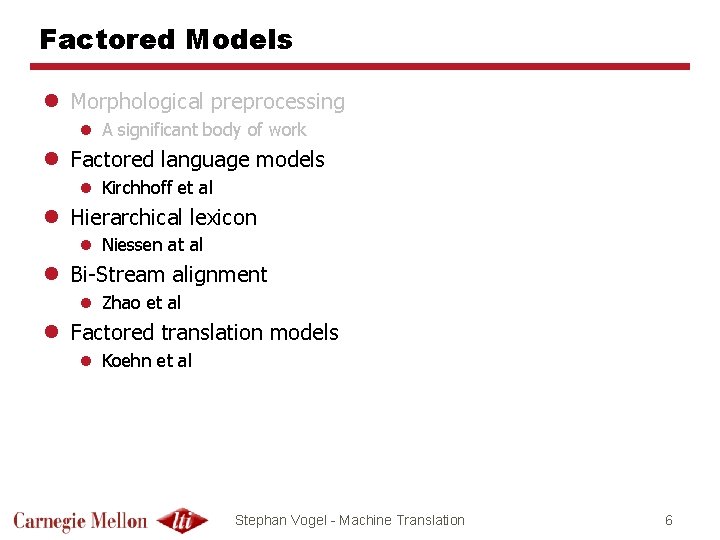 Factored Models

- Morphological preprocessing
  - A significant body of work
- Factored language models
  - Kirchhoff et al
- Hierarchical lexicon
  - Niessen at al
- Bi-Stream alignment
  - Zhao et al
- Factored translation models
  - Koehn et al

Carnegie Mellon lti

Stephan Vogel - Machine Translation

6